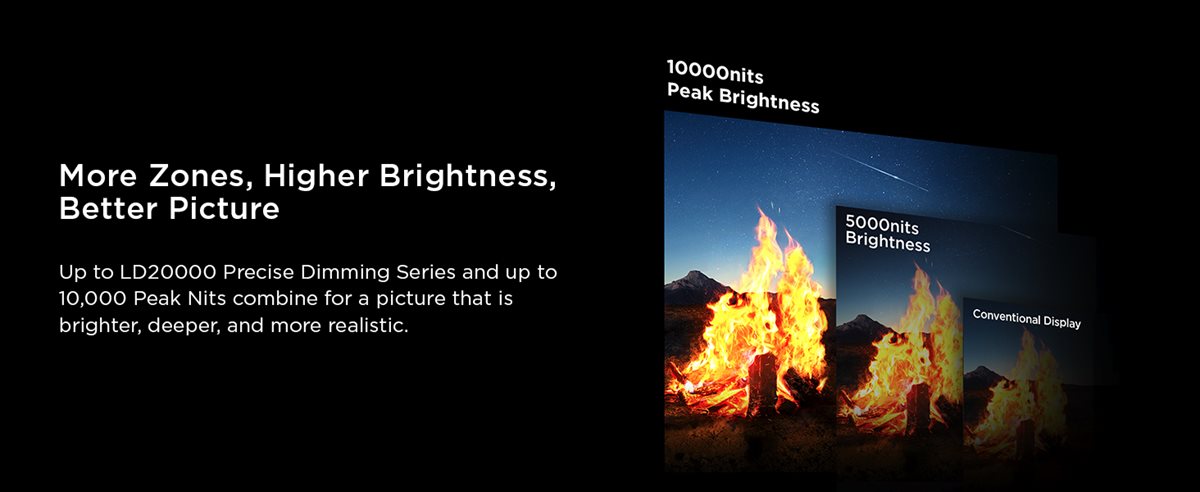 More Zones, Higher Brightness, Better Picture

Up to LD20000 Precise Dimming Series and up to 10,000 Peak Nits combine for a picture that is brighter, deeper, and more realistic.

10000nits
Peak Brightness

5000nits
Brightness

Conventional Display